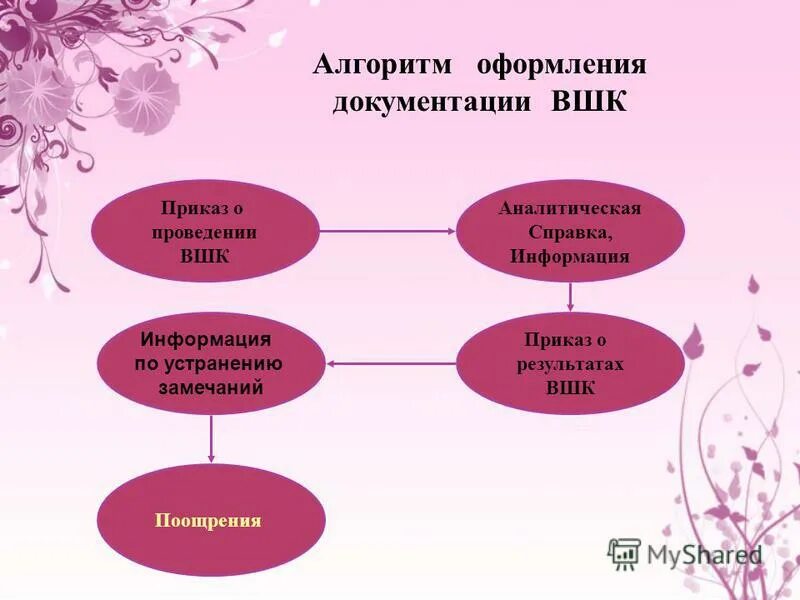 Алгоритм оформления документации ВШК

Приказ о проведении ВШК

Аналитическая Справка, Информация

Приказ о результатах ВШК

Информация по устранению замечаний

Поощрения

MyShared